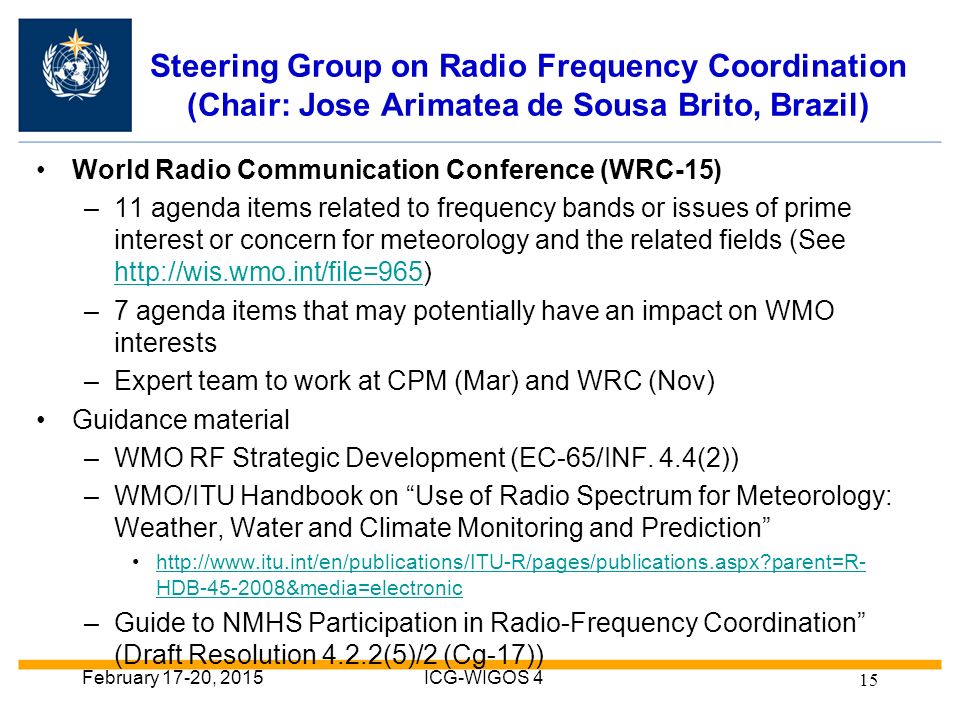 Steering Group on Radio Frequency Coordination (Chair: Jose Arimatea de Sousa Brito, Brazil)

• World Radio Communication Conference (WRC-15)
– 11 agenda items related to frequency bands or issues of prime interest or concern for meteorology and the related fields (See http://wis.wmo.int/file=965)
– 7 agenda items that may potentially have an impact on WMO interests
– Expert team to work at CPM (Mar) and WRC (Nov)
• Guidance material
– WMO RF Strategic Development (EC-65/INF. 4.4(2))
– WMO/ITU Handbook on “Use of Radio Spectrum for Meteorology: Weather, Water and Climate Monitoring and Prediction”
• http://www.itu.int/en/publications/ITU-R/pages/publications.aspx?parent=R-HDB-45-2008&media=electronic
– Guide to NMHS Participation in Radio-Frequency Coordination” (Draft Resolution 4.2.2(5)/2 (Cg-17))

February 17-20, 2015 ICG-WIGOS 4 15